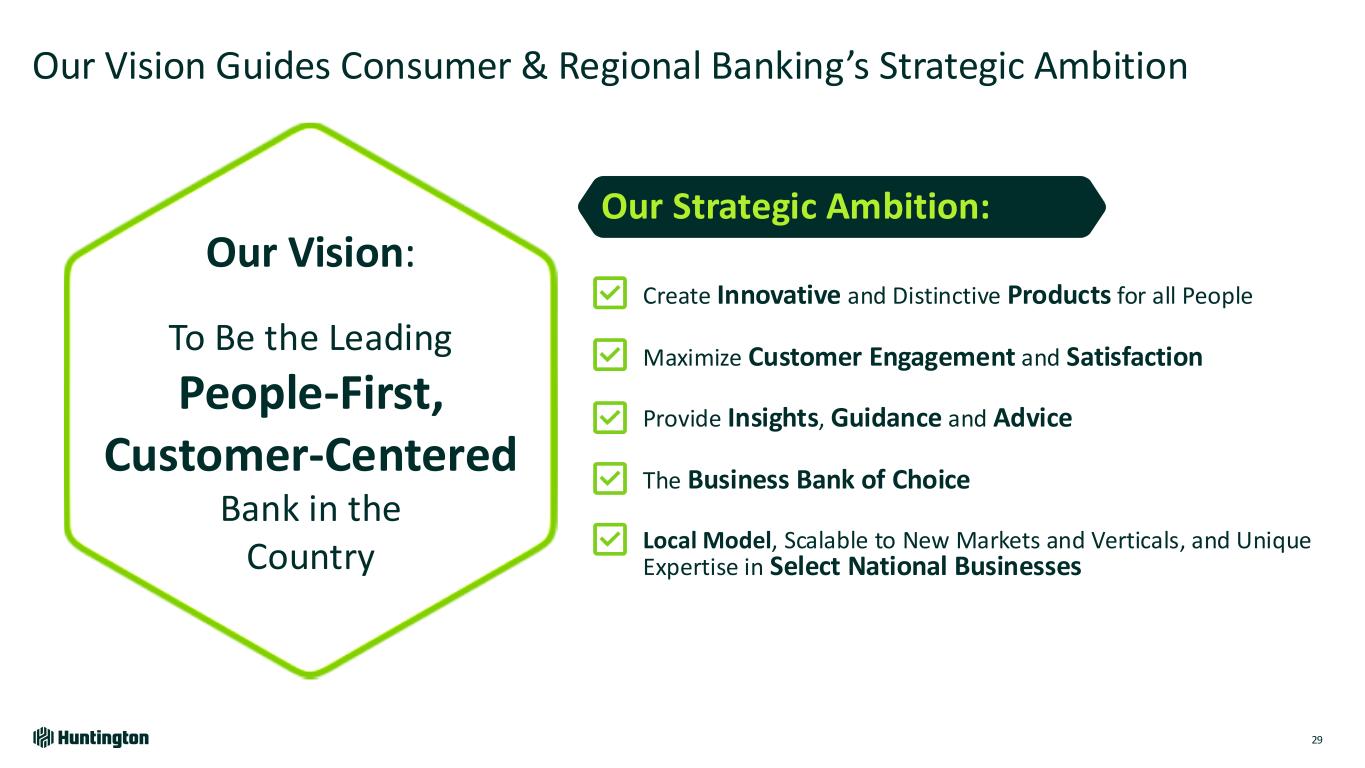 Our Vision Guides Consumer & Regional Banking's Strategic Ambition

Our Vision:

To Be the Leading People-First, Customer-Centered Bank in the Country

Our Strategic Ambition:

Create Innovative and Distinctive Products for all People

Maximize Customer Engagement and Satisfaction

Provide Insights, Guidance and Advice

The Business Bank of Choice

Local Model, Scalable to New Markets and Verticals, and Unique Expertise in Select National Businesses

Huntington

29